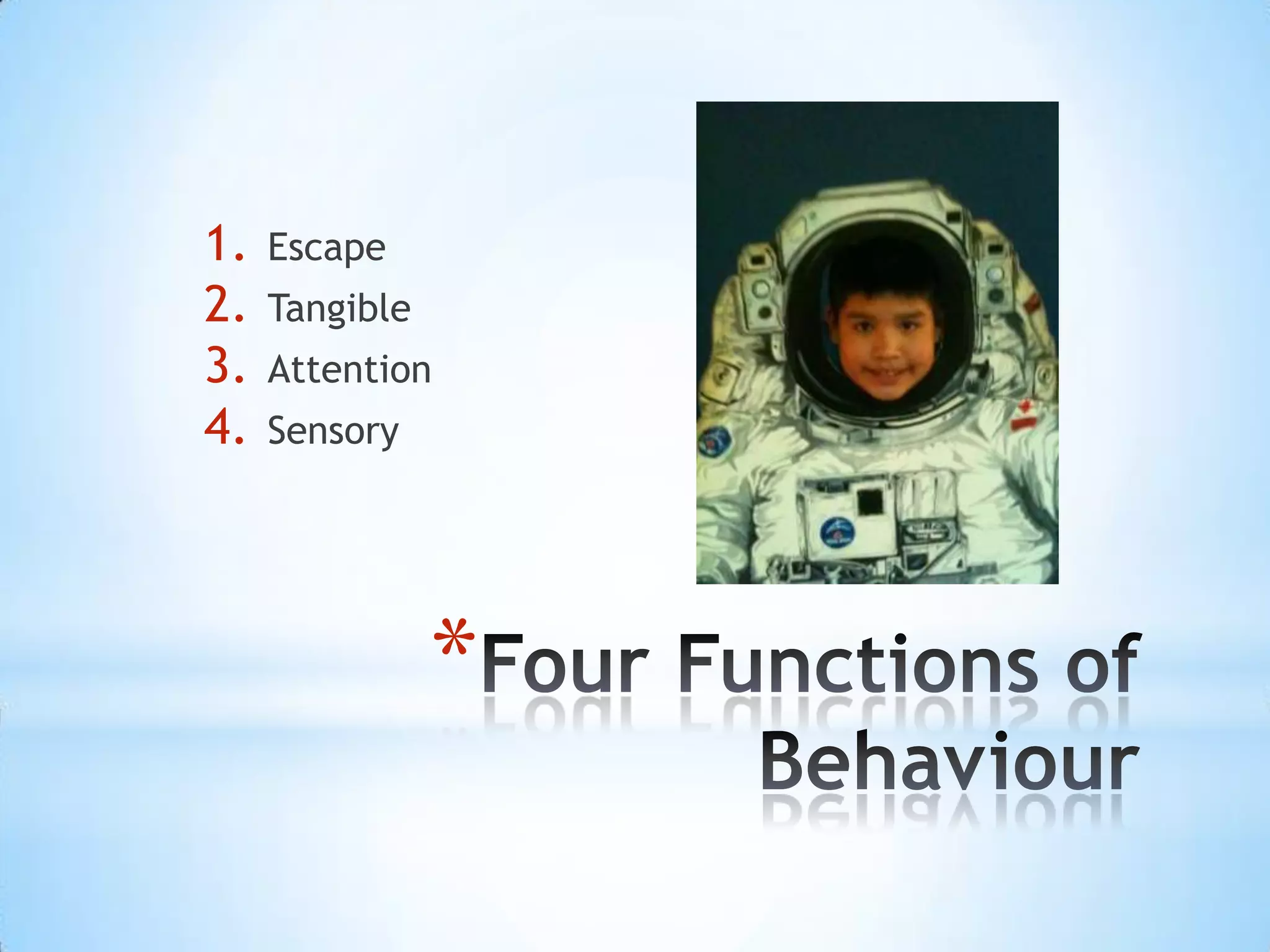 1. Escape
2. Tangible
3. Attention
4. Sensory

*Four Functions of Behaviour